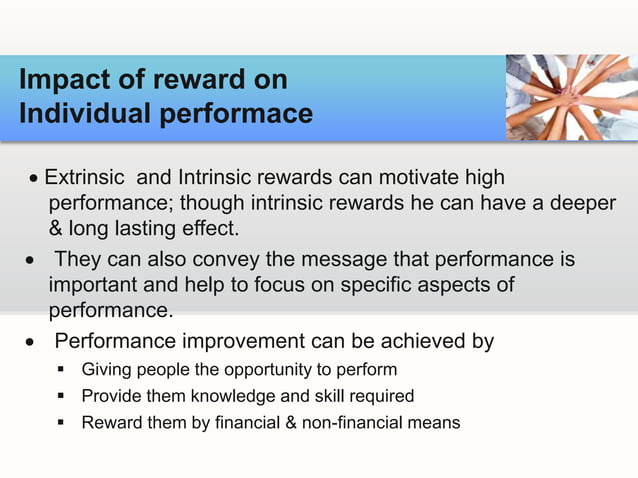 Impact of reward on Individual performace

• Extrinsic and Intrinsic rewards can motivate high performance; though intrinsic rewards he can have a deeper & long lasting effect.

• They can also convey the message that performance is important and help to focus on specific aspects of performance.

• Performance improvement can be achieved by
 ▪ Giving people the opportunity to perform
 ▪ Provide them knowledge and skill required
 ▪ Reward them by financial & non-financial means